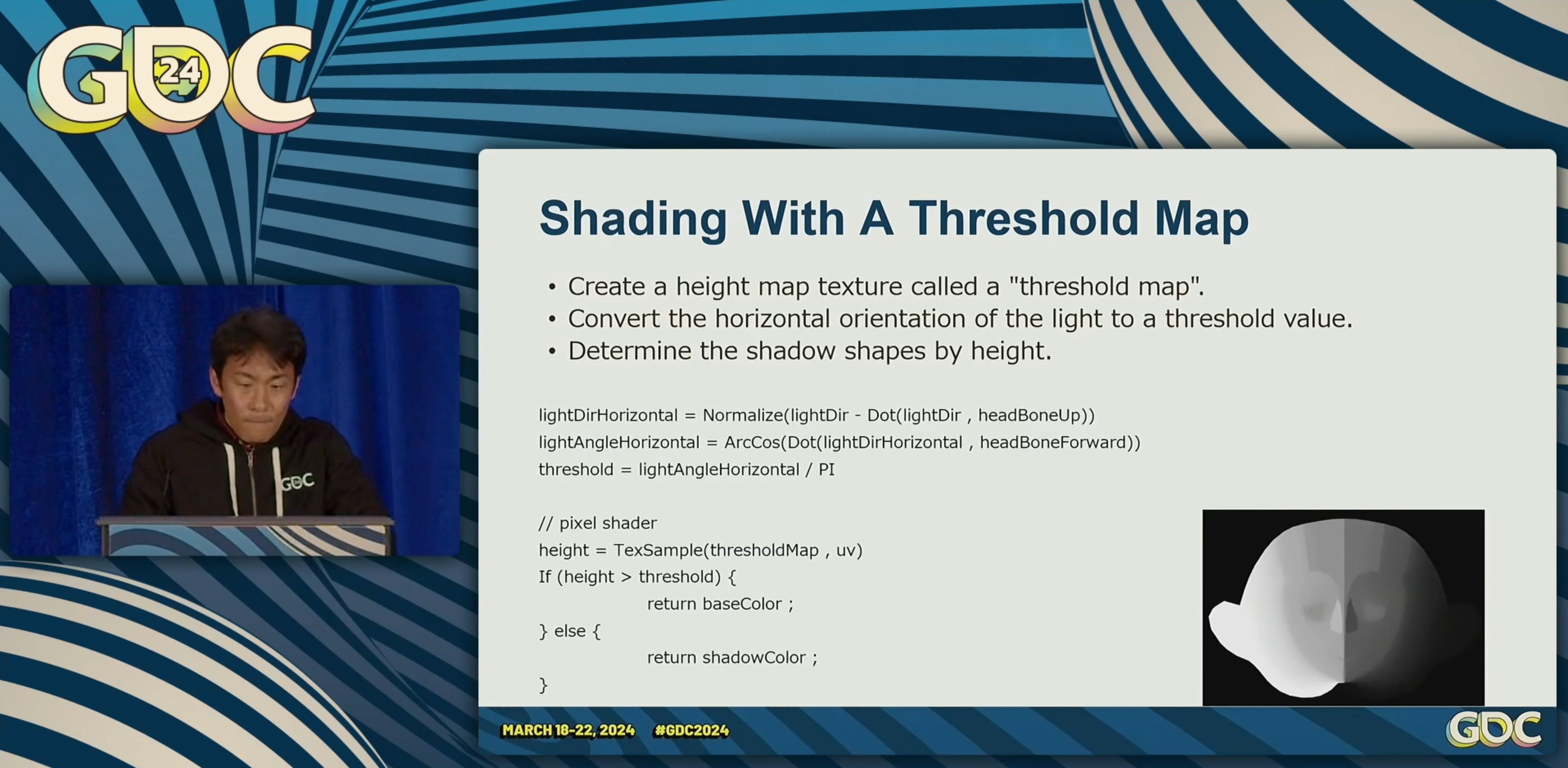 GDC 24

GDC

Shading With A Threshold Map

• Create a height map texture called a "threshold map".
• Convert the horizontal orientation of the light to a threshold value.
• Determine the shadow shapes by height.

lightDirHorizontal = Normalize(lightDir - Dot(lightDir , headBoneUp))
lightAngleHorizontal = ArcCos(Dot(lightDirHorizontal , headBoneForward))
threshold = lightAngleHorizontal / PI

// pixel shader
height = TexSample(thresholdMap , uv)
If (height > threshold) {
return baseColor ;
} else {
return shadowColor ;
}

MARCH 18-22, 2024 #GDC2024

GDC